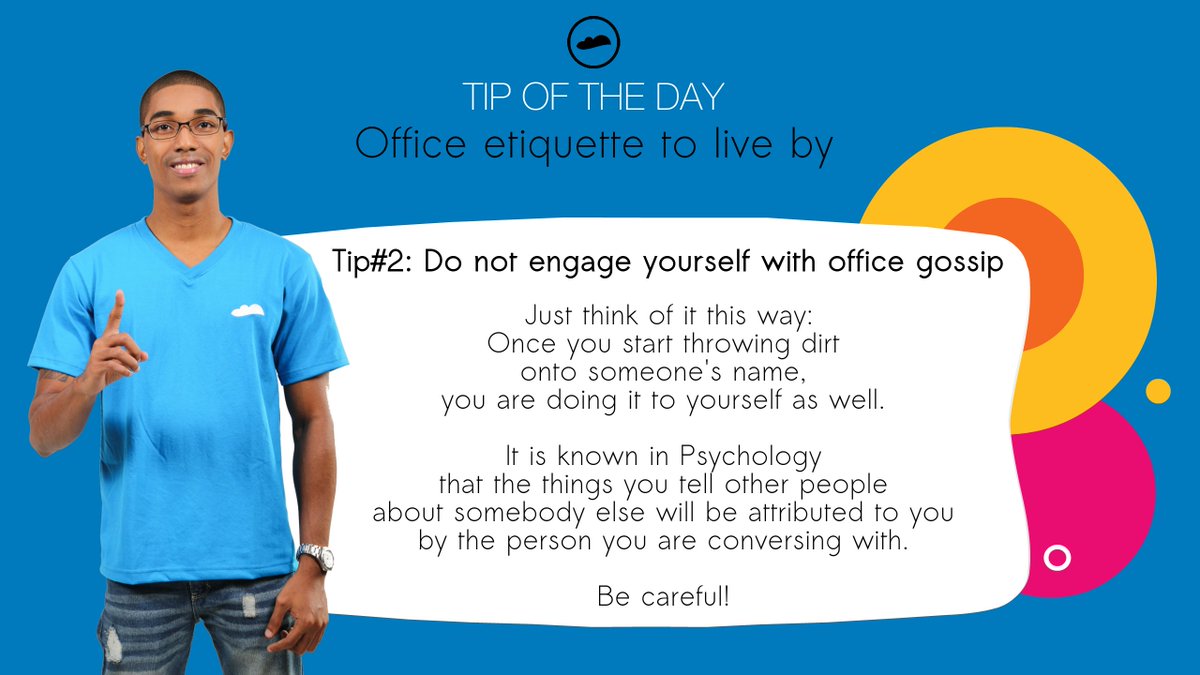 TIP OF THE DAY
Office etiquette to live by

Tip#2: Do not engage yourself with office gossip

Just think of it this way:
Once you start throwing dirt onto someone's name, you are doing it to yourself as well.

It is known in Psychology that the things you tell other people about somebody else will be attributed to you by the person you are conversing with.

Be careful!